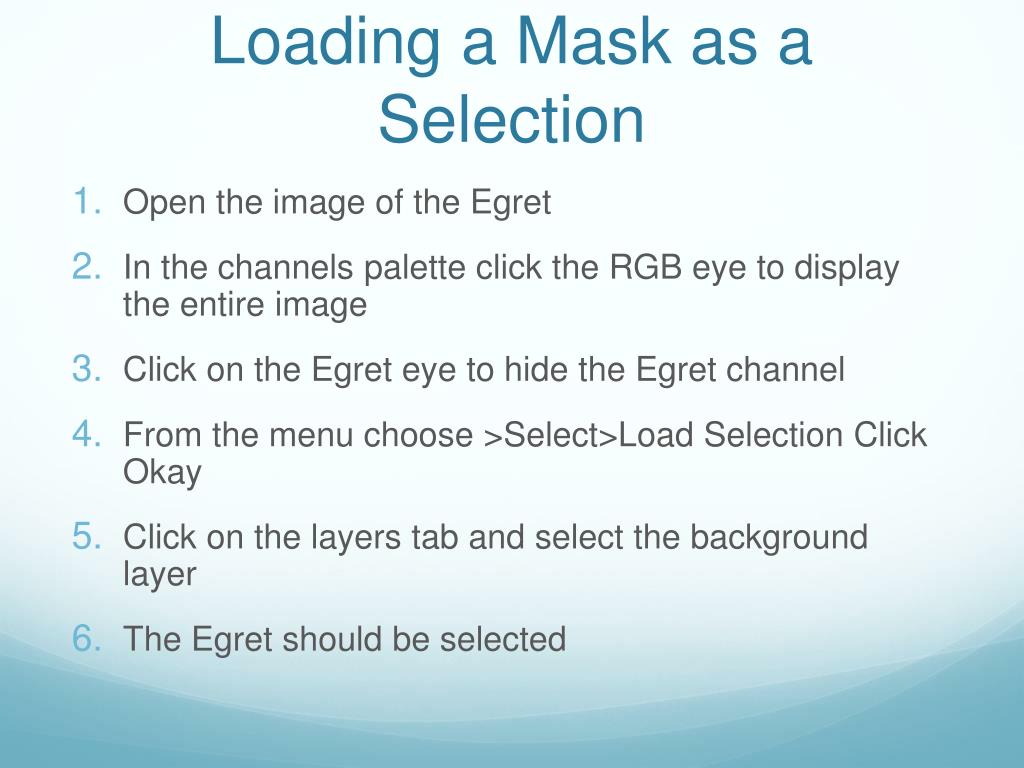 Loading a Mask as a Selection

1. Open the image of the Egret
2. In the channels palette click the RGB eye to display the entire image
3. Click on the Egret eye to hide the Egret channel
4. From the menu choose >Select>Load Selection Click Okay
5. Click on the layers tab and select the background layer
6. The Egret should be selected